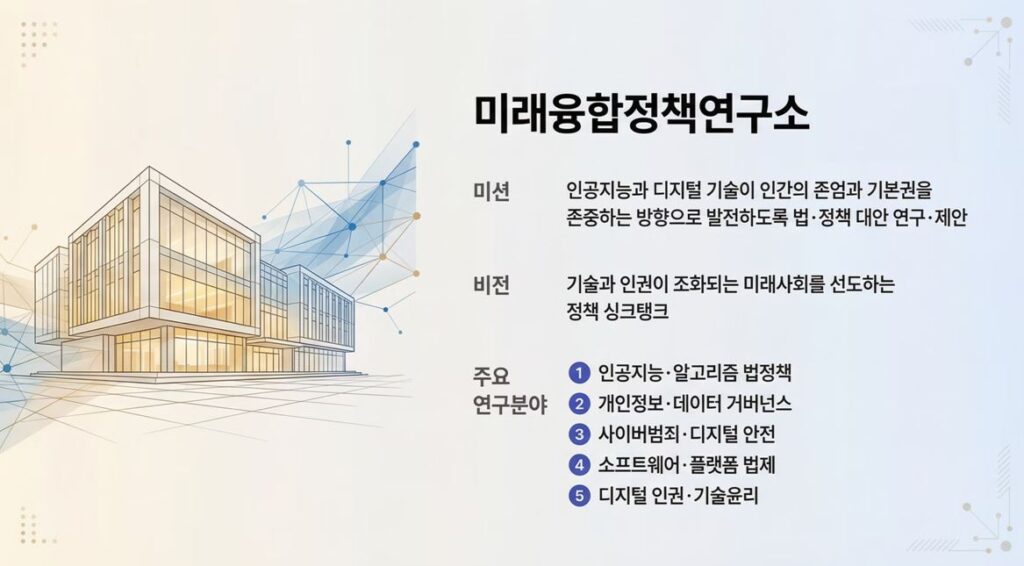 미래융합정책연구소

미션

인공지능과 디지털 기술이 인간의 존엄과 기본권을 존중하는 방향으로 발전하도록 법·정책 대안 연구·제안

비전

기술과 인권이 조화되는 미래사회를 선도하는 정책 싱크탱크

주요 연구분야

1 인공지능·알고리즘 법정책
2 개인정보·데이터 거버넌스
3 사이버범죄·디지털 안전
4 소프트웨어·플랫폼 법제
5 디지털 인권·기술윤리